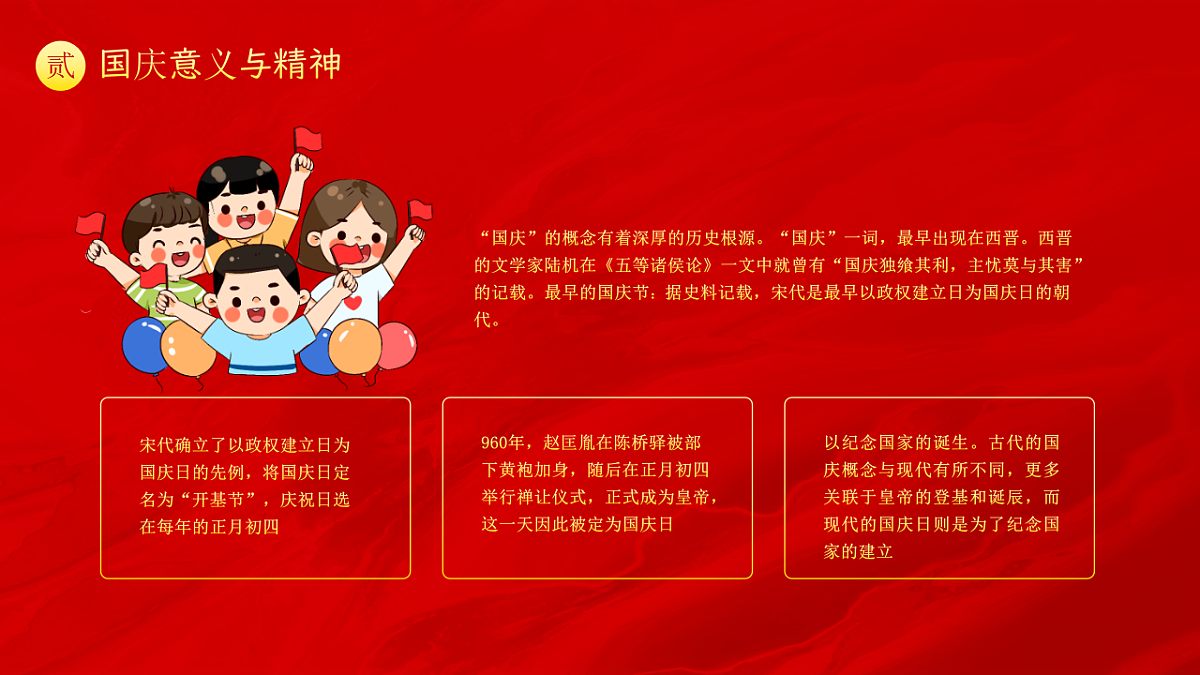 贰 国庆意义与精神

“国庆”的概念有着深厚的历史根源。“国庆”一词，最早出现在西晋。西晋的文学家陆机在《五等诸侯论》一文中就曾有“国庆独飨其利，主忧莫与其害”的记载。最早的国庆节：据史料记载，宋代是最早以政权建立日为国庆日的朝代。

宋代确立了以政权建立日为国庆日的先例，将国庆日定名为“开基节”，庆祝日选在每年的正月初四

960年，赵匡胤在陈桥驿被部下黄袍加身，随后在正月初四举行禅让仪式，正式成为皇帝，这一天因此被定为国庆日

以纪念国家的诞生。古代的国庆概念与现代有所不同，更多关联于皇帝的登基和诞辰，而现代的国庆日则是为了纪念国家的建立